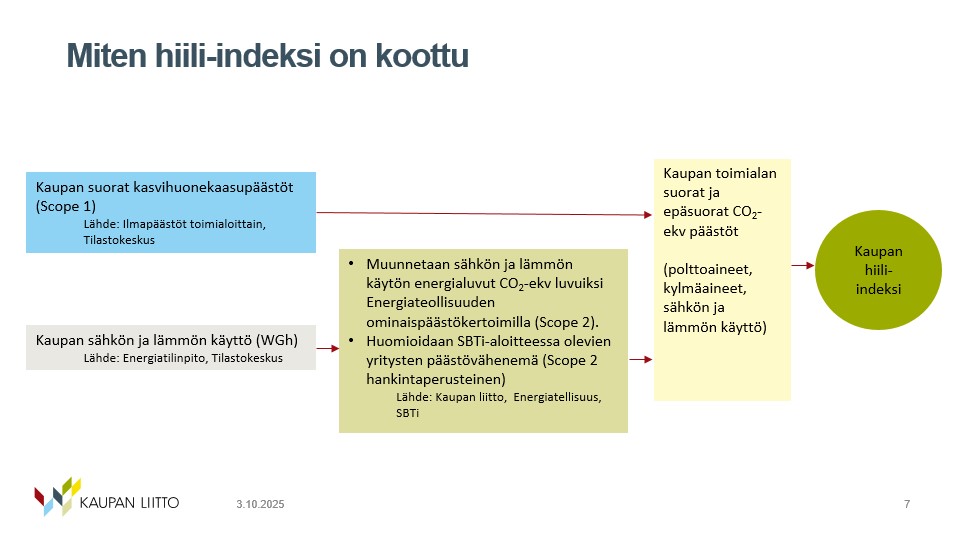 Miten hiili-indeksi on koottu

Kaupan suorat kasvihuonekaasupäästöt (Scope 1)
Lähde: Ilmapäästöt toimialoittain, Tilastokeskus

Kaupan sähkön ja lämmön käyttö (WGh)
Lähde: Energiatilinpito, Tilastokeskus

• Muunnetaan sähkön ja lämmön käytön energialuvut $CO_2$-ekv luvuiksi Energiateollisuuden ominaispäästökertoimilla (Scope 2).
• Huomioidaan SBTi-aloitteessa olevien yritysten päästövähenemä (Scope 2 hankintaperusteinen)
Lähde: Kaupan liitto, Energiatellisuus, SBTi

Kaupan toimialan suorat ja epäsuorat $CO_2$-ekv päästöt

(polttoaineet, kylmäaineet, sähkön ja lämmön käyttö)

Kaupan hiili-indeksi

KAUPAN LIITTO
3.10.2025
7